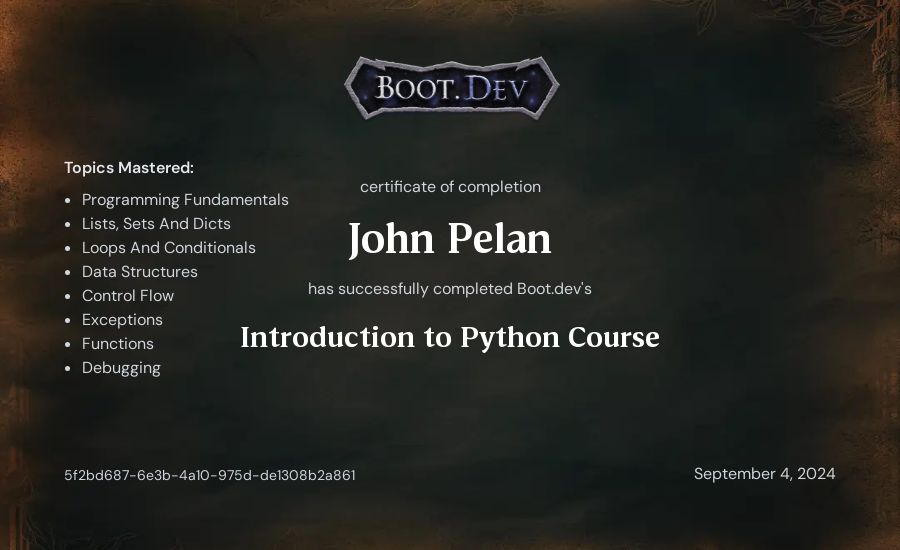 BOOT.DEV

Topics Mastered:

- Programming Fundamentals
- Lists, Sets And Dicts
- Loops And Conditionals
- Data Structures
- Control Flow
- Exceptions
- Functions
- Debugging

certificate of completion

John Pelan

has successfully completed Boot.dev's

Introduction to Python Course

5f2bd687-6e3b-4a10-975d-de1308b2a861

September 4, 2024